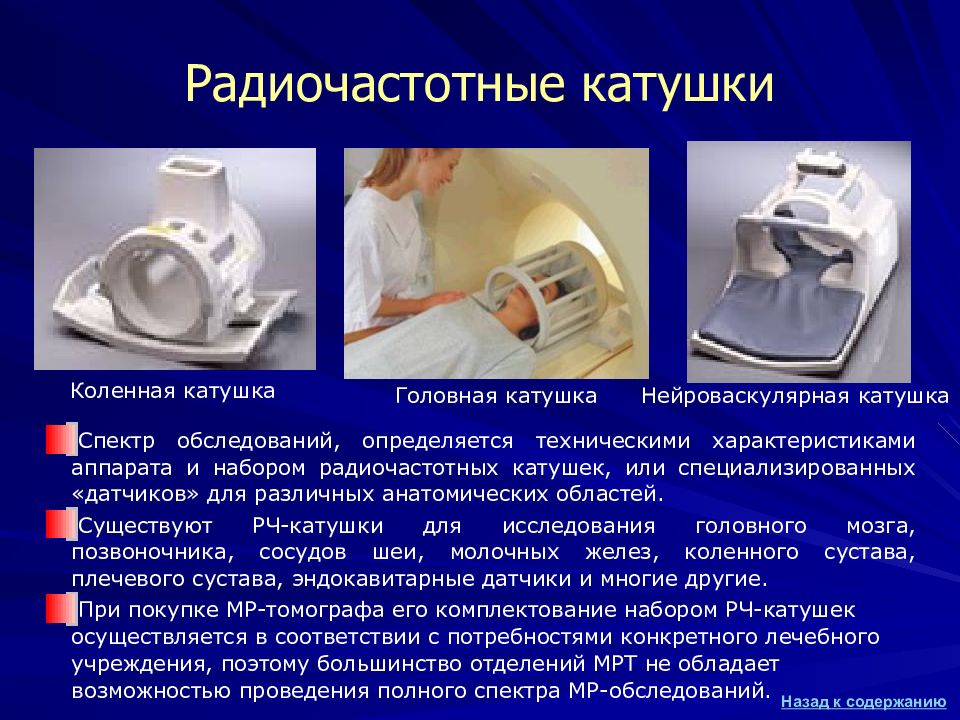 Радиочастотные катушки

Коленная катушка

Головная катушка

Нейроваскулярная катушка

Спектр обследований, определяется техническими характеристиками аппарата и набором радиочастотных катушек, или специализированных «датчиков» для различных анатомических областей.

Существуют РЧ-катушки для исследования головного мозга, позвоночника, сосудов шеи, молочных желез, коленного сустава, плечевого сустава, эндокавитарные датчики и многие другие.

При покупке МР-томографа его комплектование набором РЧ-катушек осуществляется в соответствии с потребностями конкретного лечебного учреждения, поэтому большинство отделений МРТ не обладает возможностью проведения полного спектра МР-обследований.

Назад к содержанию